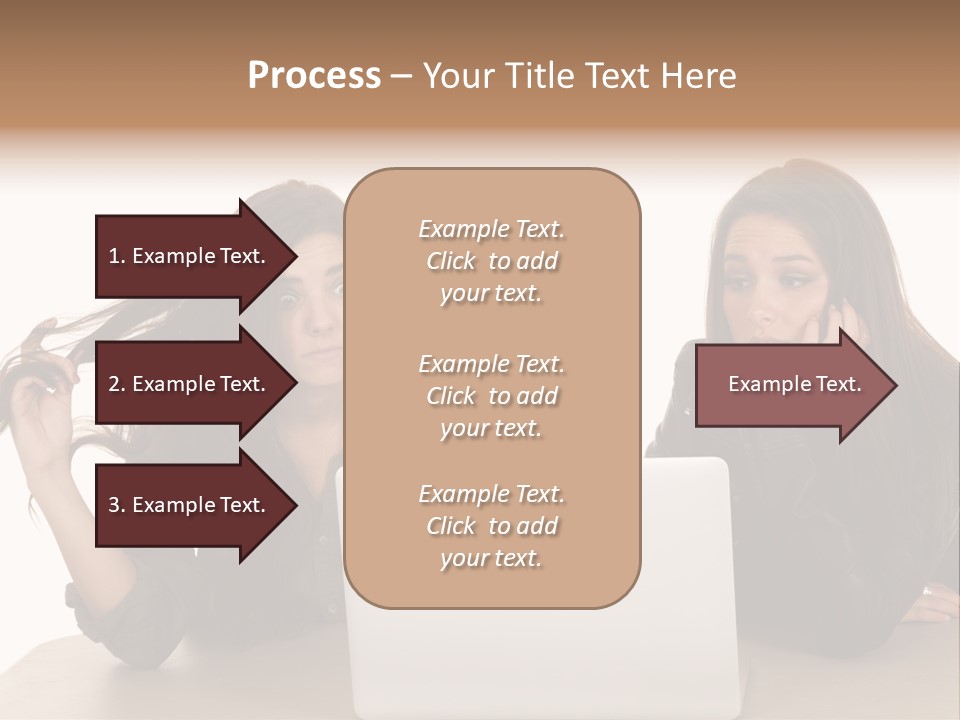 Process – Your Title Text Here

1. Example Text.

2. Example Text.

3. Example Text.

Example Text. Click to add your text.

Example Text. Click to add your text.

Example Text. Click to add your text.

Example Text.